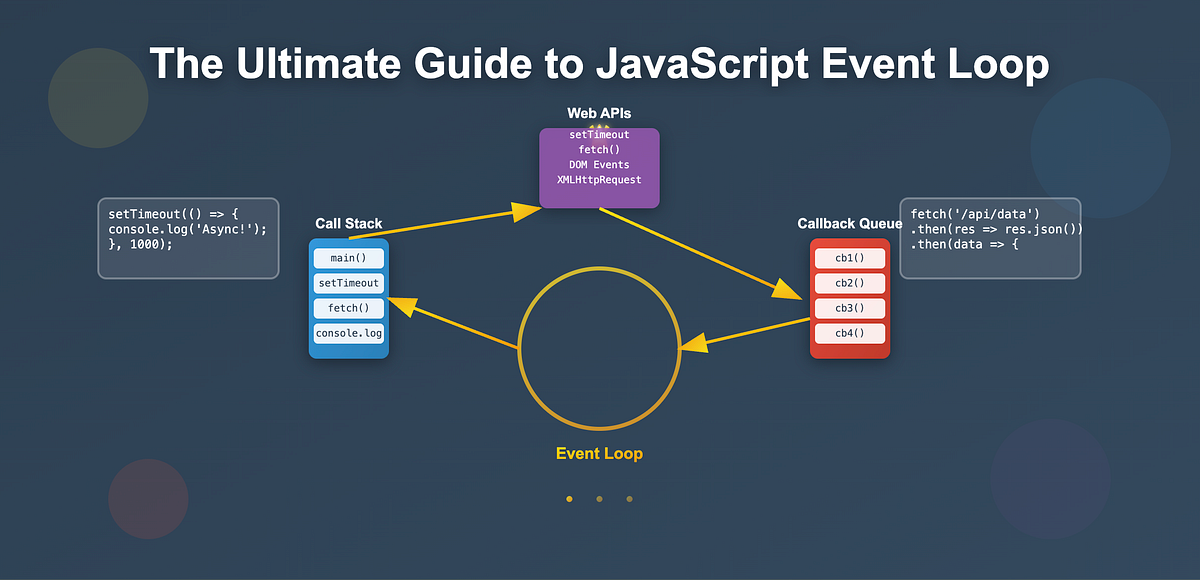 The Ultimate Guide to JavaScript Event Loop

Web APIs
setTimeout
fetch()
DOM Events
XMLHttpRequest

setTimeout(() => {
console.log('Async!');
}, 1000);

Call Stack
main()
setTimeout
fetch()
console.log

Callback Queue
cb1()
cb2()
cb3()
cb4()

fetch('/api/data')
.then(res => res.json())
.then(data => {

Event Loop